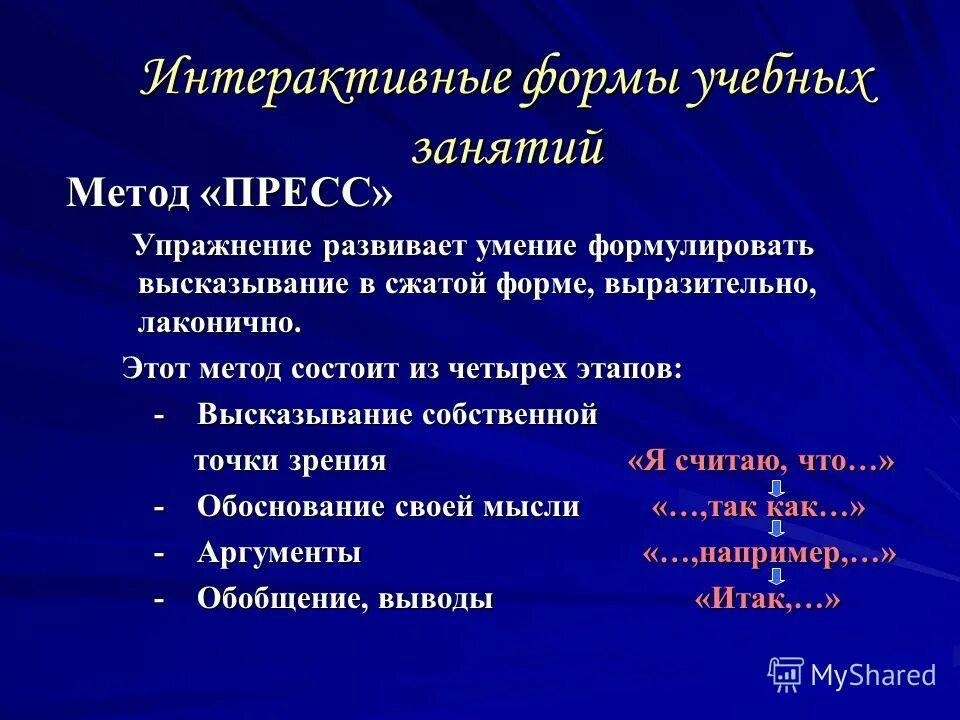 Интерактивные формы учебных занятий

Метод «ПРЕСС»

Упражнение развивает умение формулировать высказывание в сжатой форме, выразительно, лаконично.

Этот метод состоит из четырех этапов:

- Высказывание собственной точки зрения «Я считаю, что…»
- Обоснование своей мысли «…,так как…»
- Аргументы «…,например,…»
- Обобщение, выводы «Итак,…»

MyShared